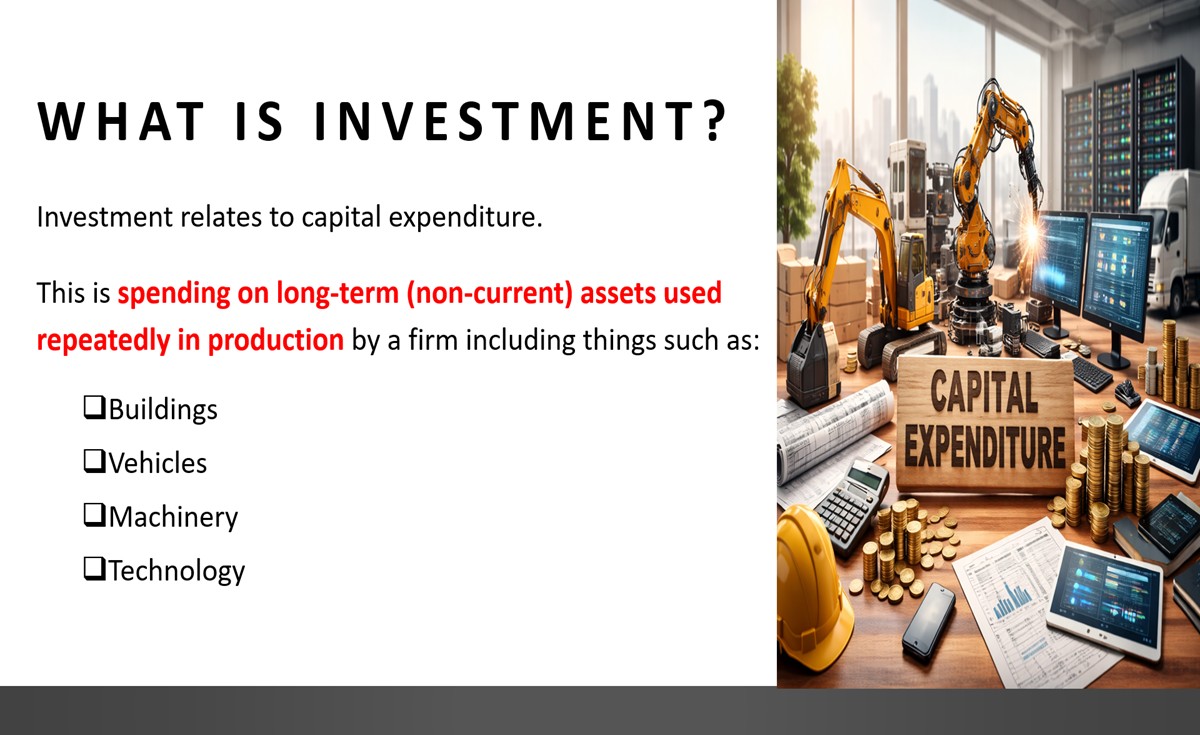 WHAT IS INVESTMENT?

Investment relates to capital expenditure.

This is spending on long-term (non-current) assets used repeatedly in production by a firm including things such as:

❑Buildings

❑Vehicles

❑Machinery

❑Technology

CAPITAL EXPENDITURE